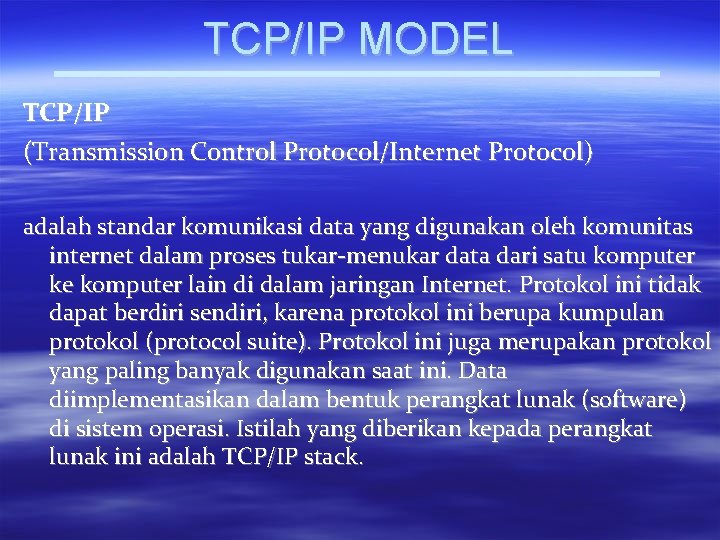 TCP/IP MODEL

TCP/IP

(Transmission Control Protocol/Internet Protocol)

adalah standar komunikasi data yang digunakan oleh komunitas internet dalam proses tukar-menukar data dari satu komputer ke komputer lain di dalam jaringan Internet. Protokol ini tidak dapat berdiri sendiri, karena protokol ini berupa kumpulan protokol (protocol suite). Protokol ini juga merupakan protokol yang paling banyak digunakan saat ini. Data diimplementasikan dalam bentuk perangkat lunak (software) di sistem operasi. Istilah yang diberikan kepada perangkat lunak ini adalah TCP/IP stack.